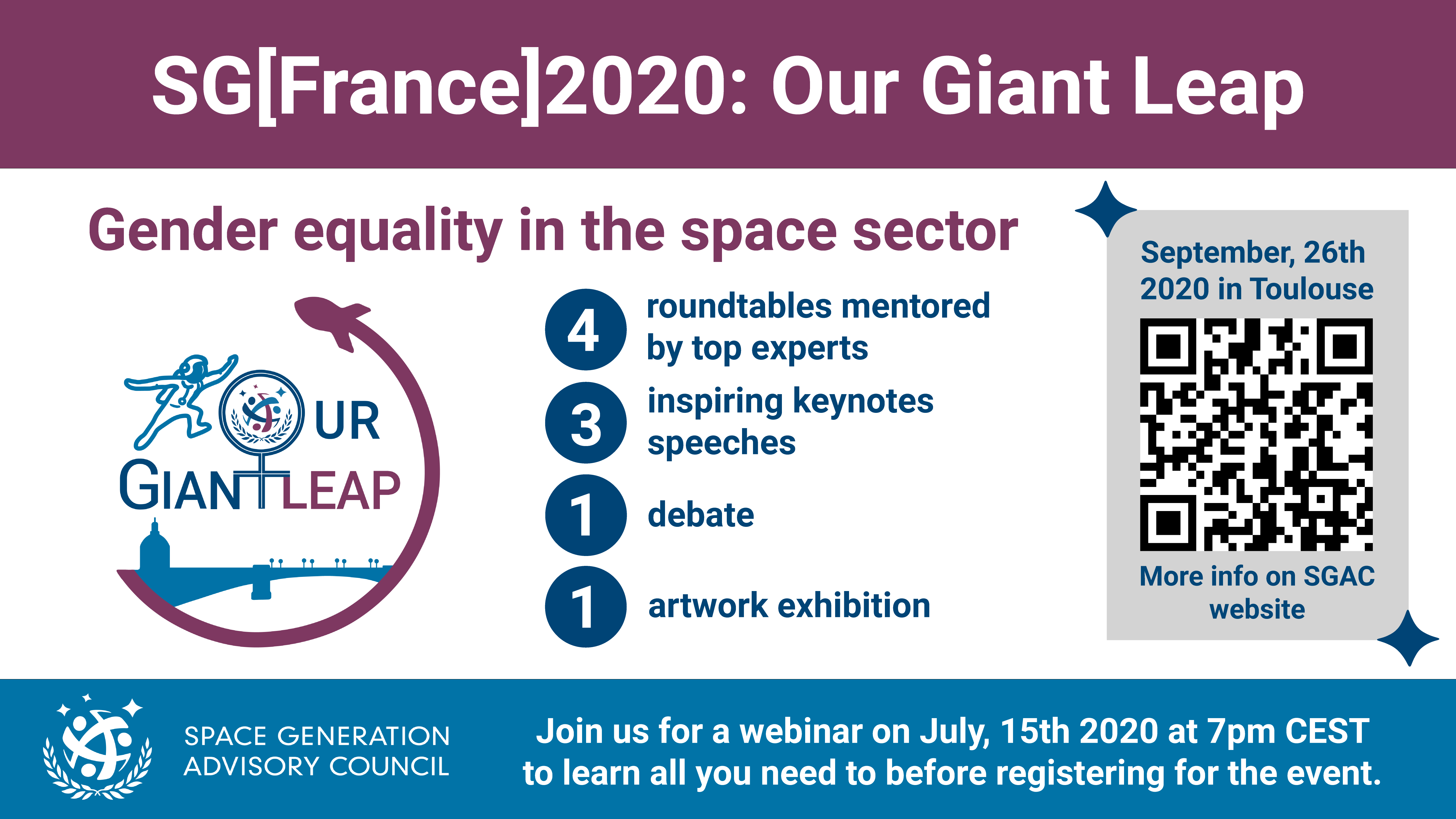 SG[France]2020: Our Giant Leap

Gender equality in the space sector

OUR
GIANT LEAP

4 roundtables mentored by top experts

3 inspiring keynotes speeches

1 debate

1 artwork exhibition

September, 26th 2020 in Toulouse

More info on SGAC website

SPACE GENERATION ADVISORY COUNCIL

Join us for a webinar on July, 15th 2020 at 7pm CEST to learn all you need to before registering for the event.